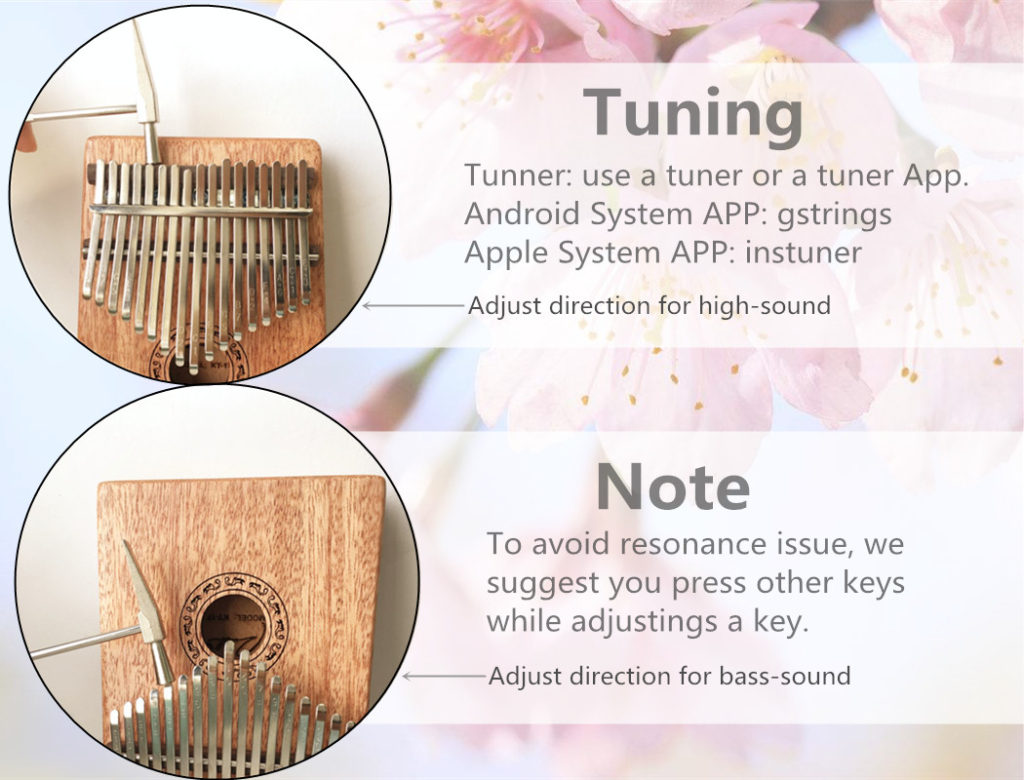 Tuning

Tunner: use a tuner or a tuner App.
Android System APP: gstrings
Apple System APP: instuner

Adjust direction for high-sound

Note

To avoid resonance issue, we suggest you press other keys while adjustings a key.

Adjust direction for bass-sound